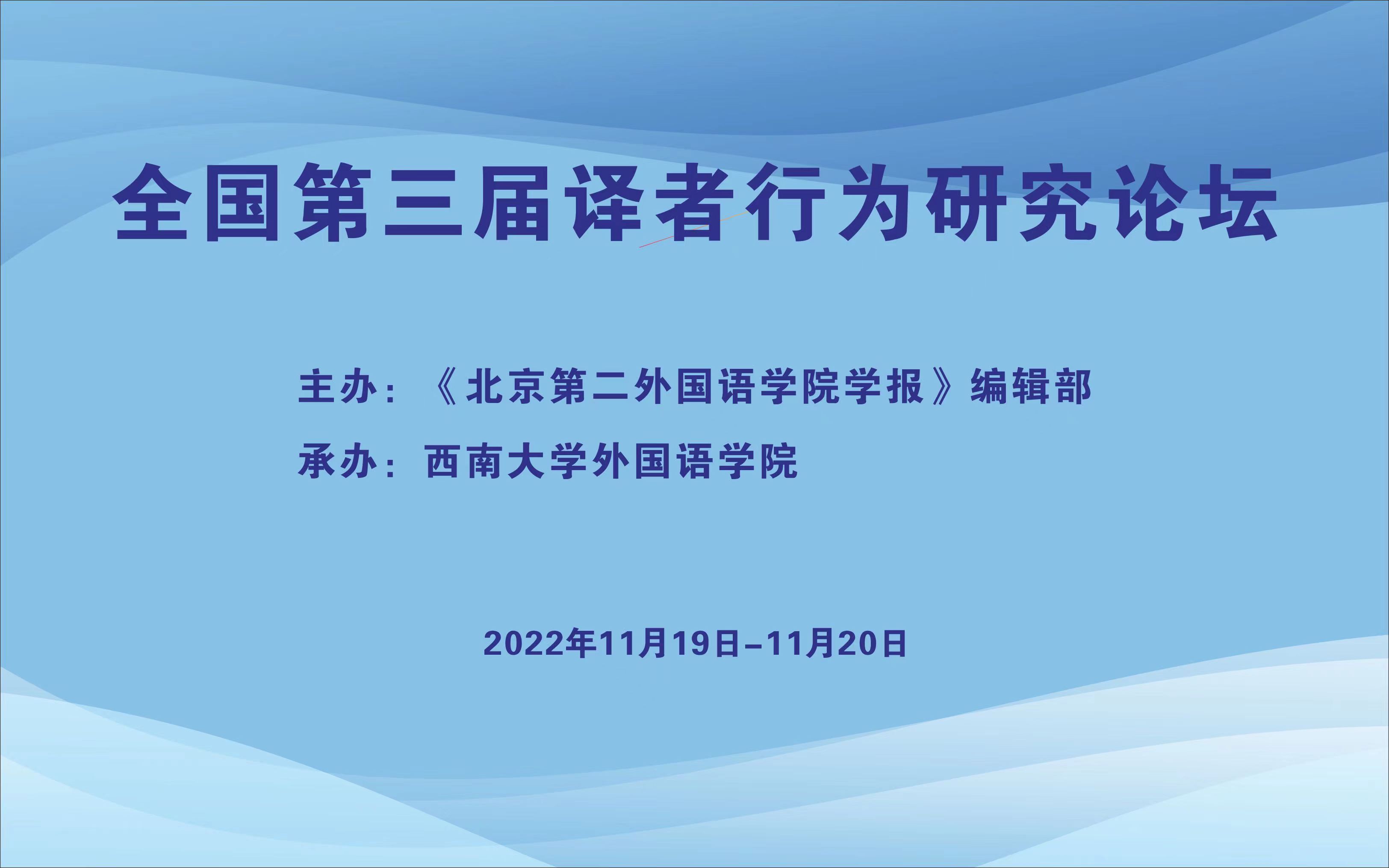 全国第三届译者行为研究论坛

主办：《北京第二外国语学院学报》编辑部

承办：西南大学外国语学院

2022年11月19日–11月20日